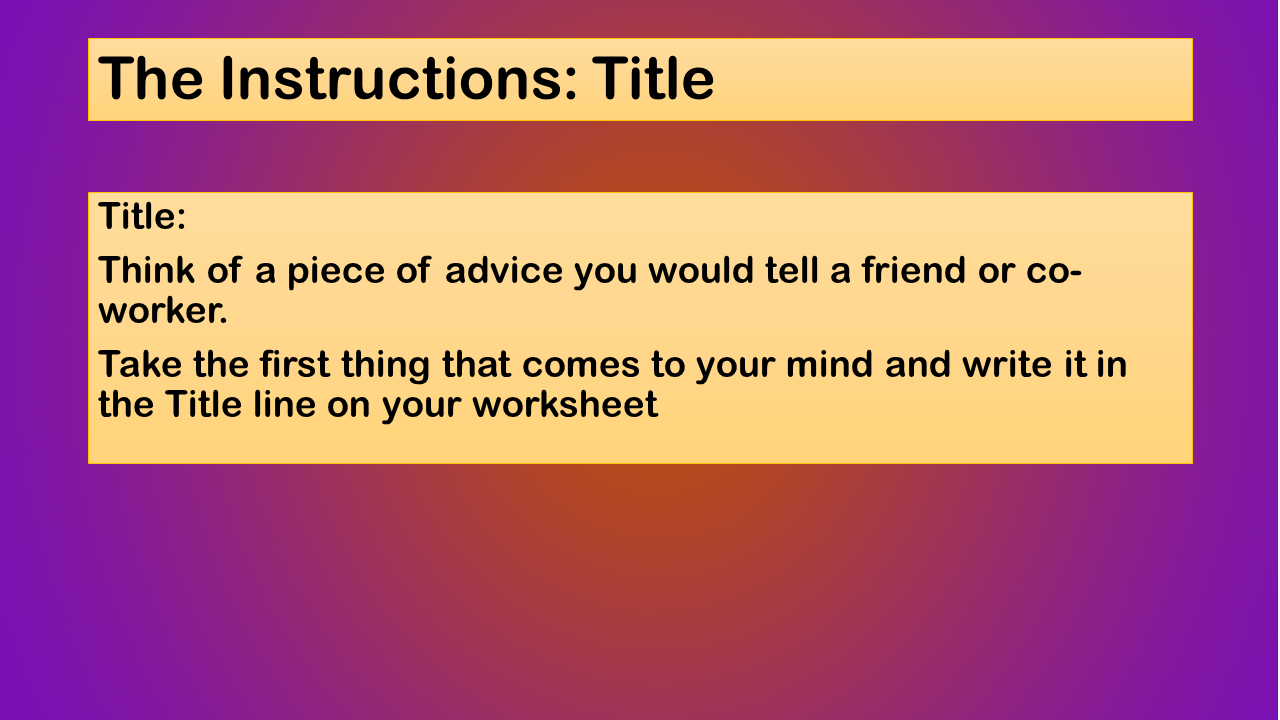 The Instructions: Title

Title:

Think of a piece of advice you would tell a friend or co-worker.

Take the first thing that comes to your mind and write it in the Title line on your worksheet